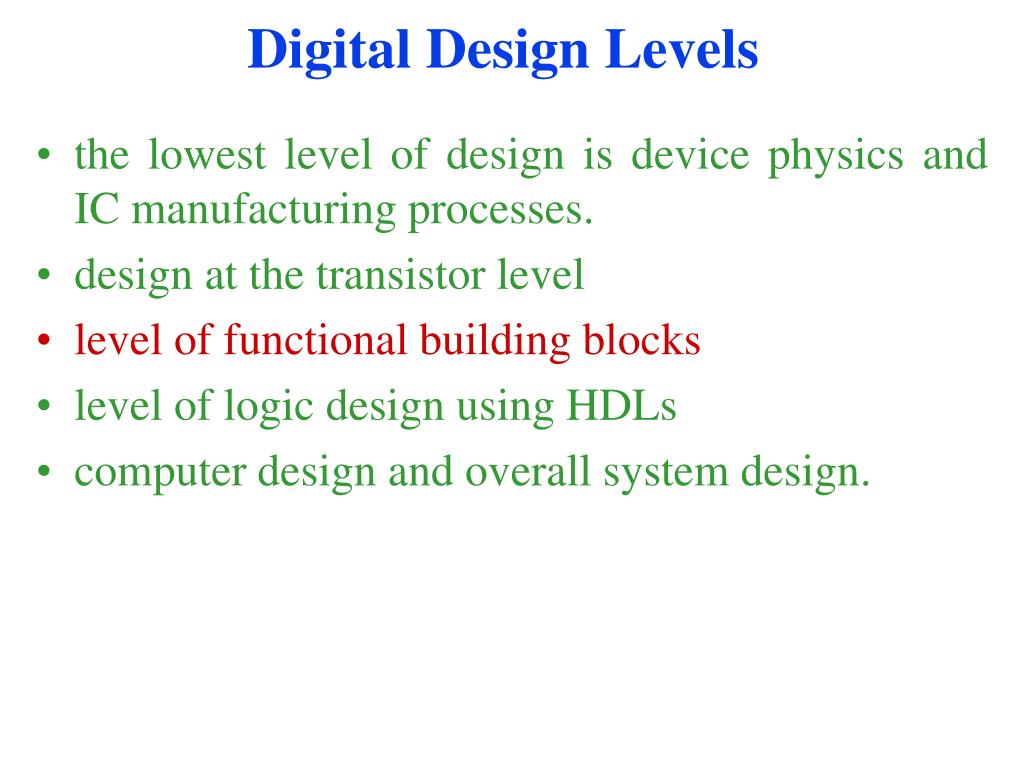 Digital Design Levels

• the lowest level of design is device physics and IC manufacturing processes.
• design at the transistor level
• level of functional building blocks
• level of logic design using HDLs
• computer design and overall system design.